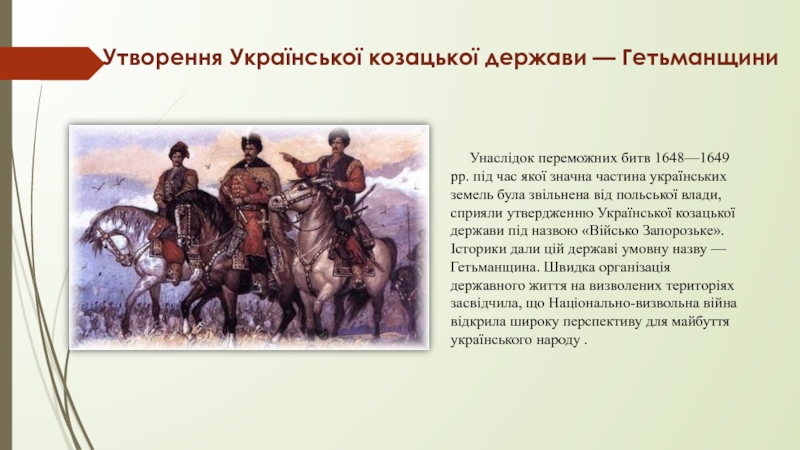 Утворення Української козацької держави — Гетьманщини

Унаслідок переможних битв 1648—1649 рр. під час якої значна частина українських земель була звільнена від польської влади, сприяли утвердженню Української козацької держави під назвою «Військо Запорозьке». Історики дали цій державі умовну назву — Гетьманщина. Швидка організація державного життя на визволених територіях засвідчила, що Національно-визвольна війна відкрила широку перспективу для майбуття українського народу .